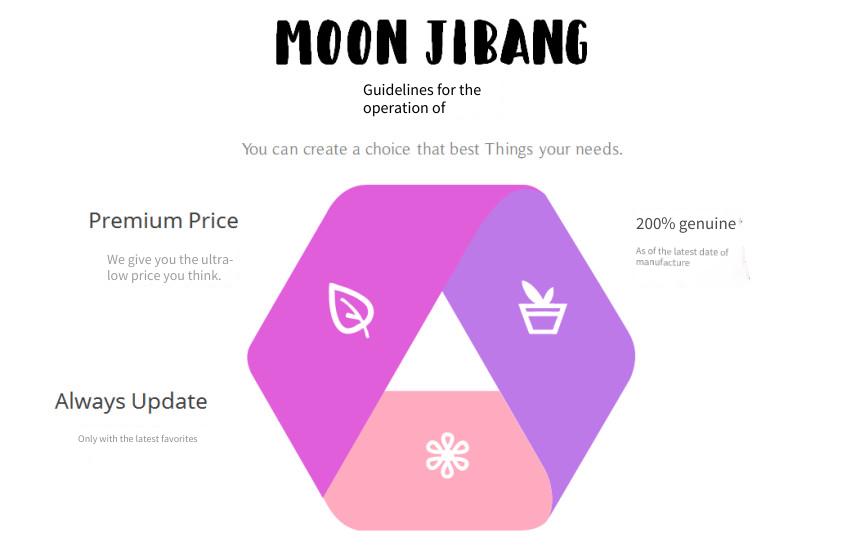 MOON JIBANG

Guidelines for the operation of

You can create a choice that best Things your needs.

Premium Price

We give you the ultra-low price you think.

200% genuine

As of the latest date of manufacture

Always Update

Only with the latest favorites